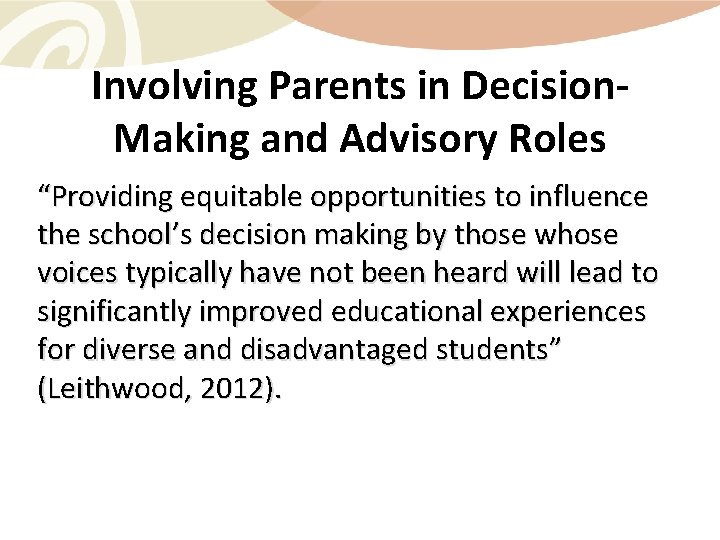 Involving Parents in Decision-Making and Advisory Roles

“Providing equitable opportunities to influence the school’s decision making by those whose voices typically have not been heard will lead to significantly improved educational experiences for diverse and disadvantaged students” (Leithwood, 2012).